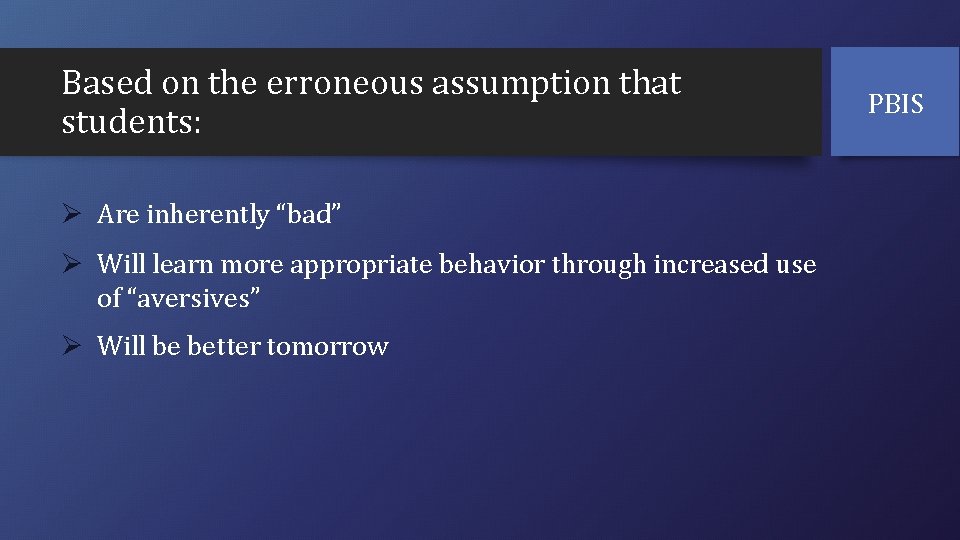 Based on the erroneous assumption that students:

PBIS

➢ Are inherently “bad”

➢ Will learn more appropriate behavior through increased use of “aversives”

➢ Will be better tomorrow